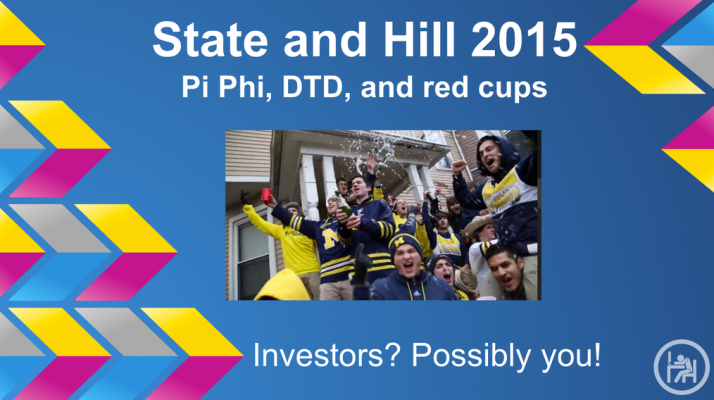 State and Hill 2015
Pi Phi, DTD, and red cups

Investors? Possibly you!